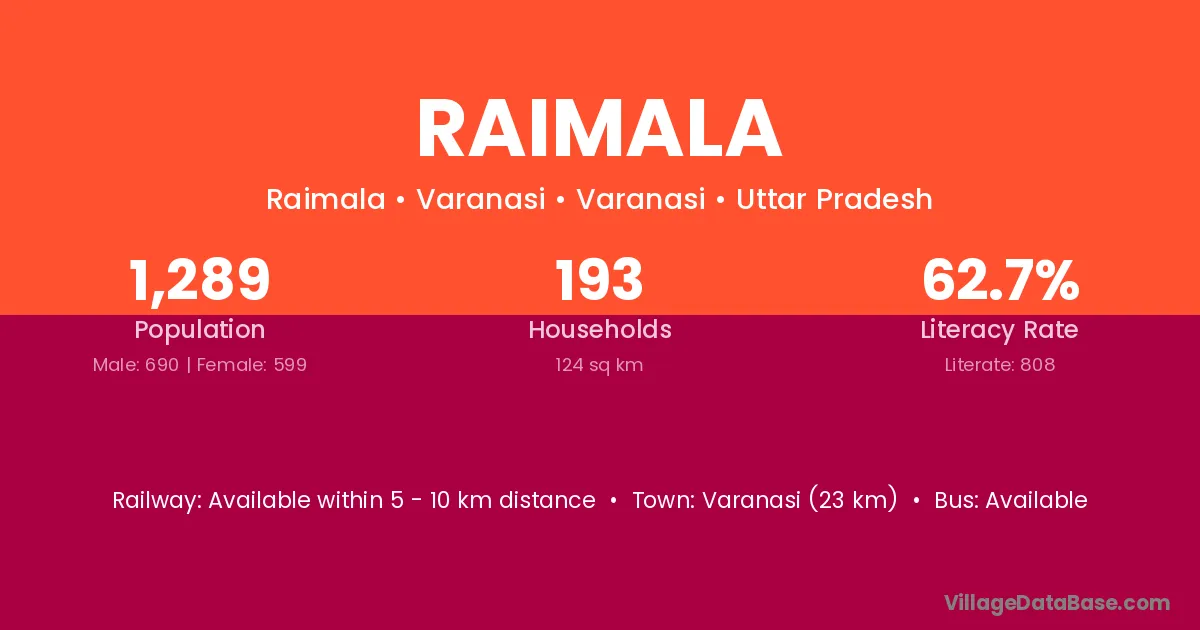 RAIMALA

Raimala • Varanasi • Varanasi • Uttar Pradesh

1,289
Population
Male: 690 | Female: 599

193
Households
124 sq km

62.7%
Literacy Rate
Literate: 808

Railway: Available within 5 - 10 km distance • Town: Varanasi (23 km) • Bus: Available

VillageDataBase.com